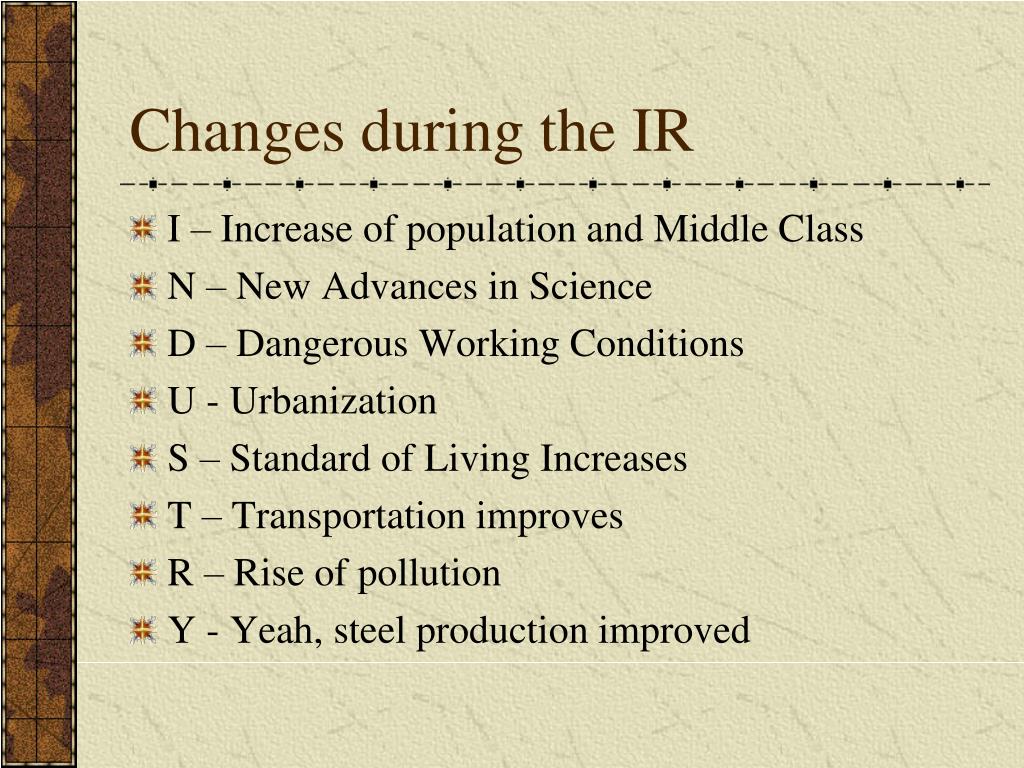 Changes during the IR

I – Increase of population and Middle Class
N – New Advances in Science
D – Dangerous Working Conditions
U - Urbanization
S – Standard of Living Increases
T – Transportation improves
R – Rise of pollution
Y - Yeah, steel production improved